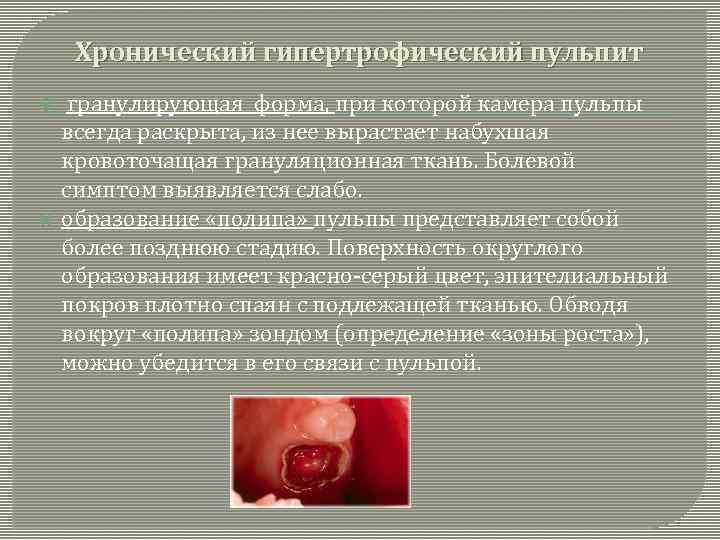 Хронический гипертрофический пульпит

гранулирующая форма, при которой камера пульпы всегда раскрыта, из нее вырастает набухшая кровоточащая грануляционная ткань. Болевой симптом выявляется слабо.

образование «полипа» пульпы представляет собой более позднюю стадию. Поверхность округлого образования имеет красно-серый цвет, эпителиальный покров плотно спаян с подлежащей тканью. Обводя вокруг «полипа» зондом (определение «зоны роста»), можно убедится в его связи с пульпой.